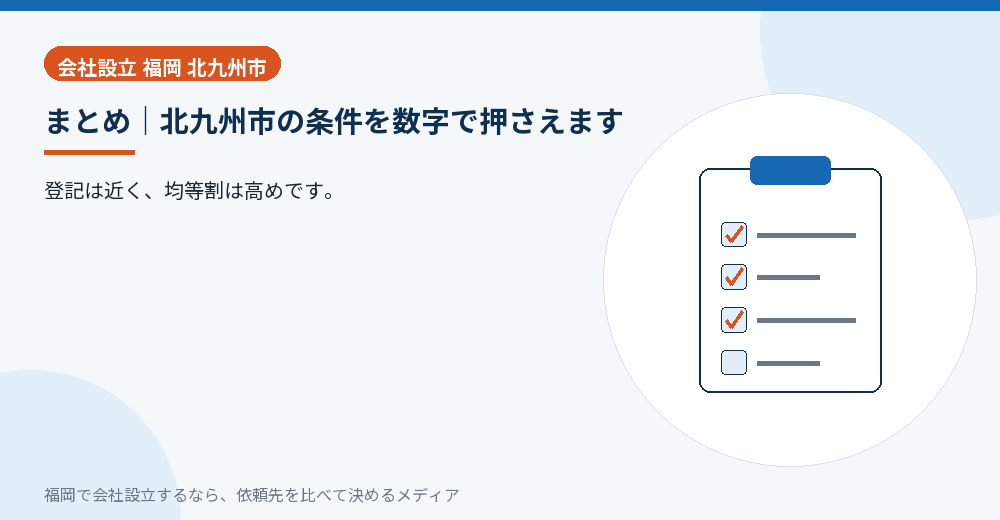 会社設立 福岡 北九州市

まとめ｜北九州市の条件を数字で押さえます

登記は近く、均等割は高めです。

福岡で会社設立するなら、依頼先を比べて決めるメディア